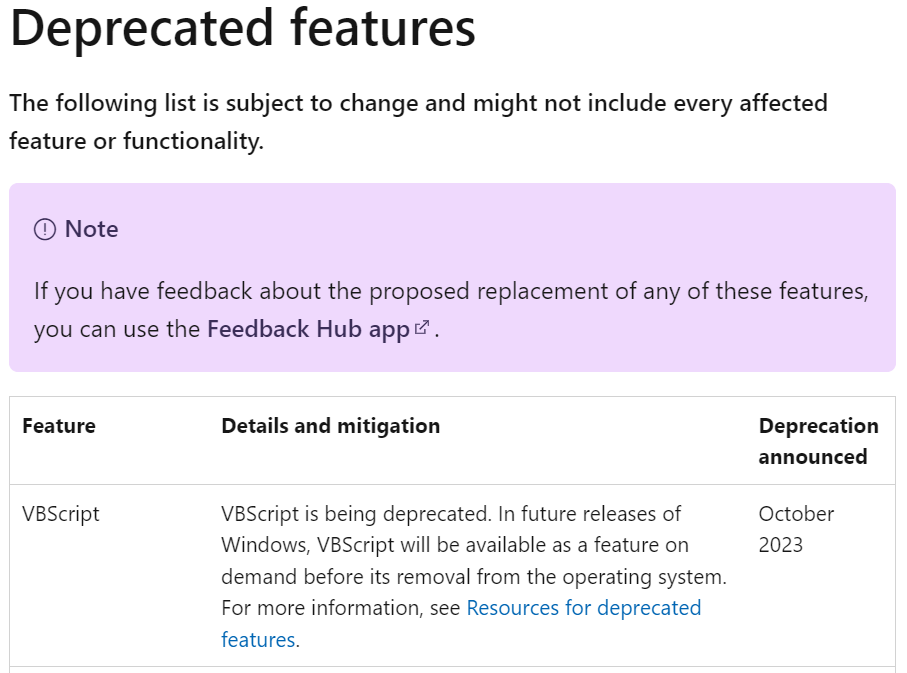 Deprecated features

The following list is subject to change and might not include every affected feature or functionality.

Note

If you have feedback about the proposed replacement of any of these features, you can use the Feedback Hub app.

| Feature | Details and mitigation | Deprecation announced |
|---|---|---|
| VBScript | VBScript is being deprecated. In future releases of Windows, VBScript will be available as a feature on demand before its removal from the operating system. For more information, see Resources for deprecated features. | October 2023 |